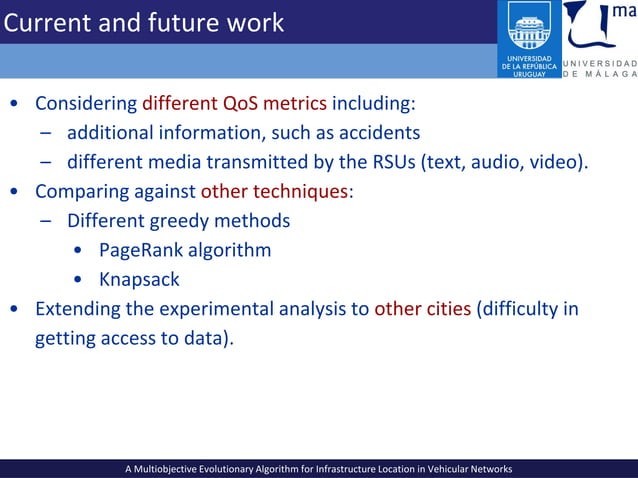 Current and future work

UNIVERSIDAD DE LA REPÚBLICA URUGUAY

ma

UNIVERSIDAD DE MÁLAGA

• Considering different QoS metrics including:
– additional information, such as accidents
– different media transmitted by the RSUs (text, audio, video).
• Comparing against other techniques:
– Different greedy methods
• PageRank algorithm
• Knapsack
• Extending the experimental analysis to other cities (difficulty in getting access to data).

A Multiobjective Evolutionary Algorithm for Infrastructure Location in Vehicular Networks